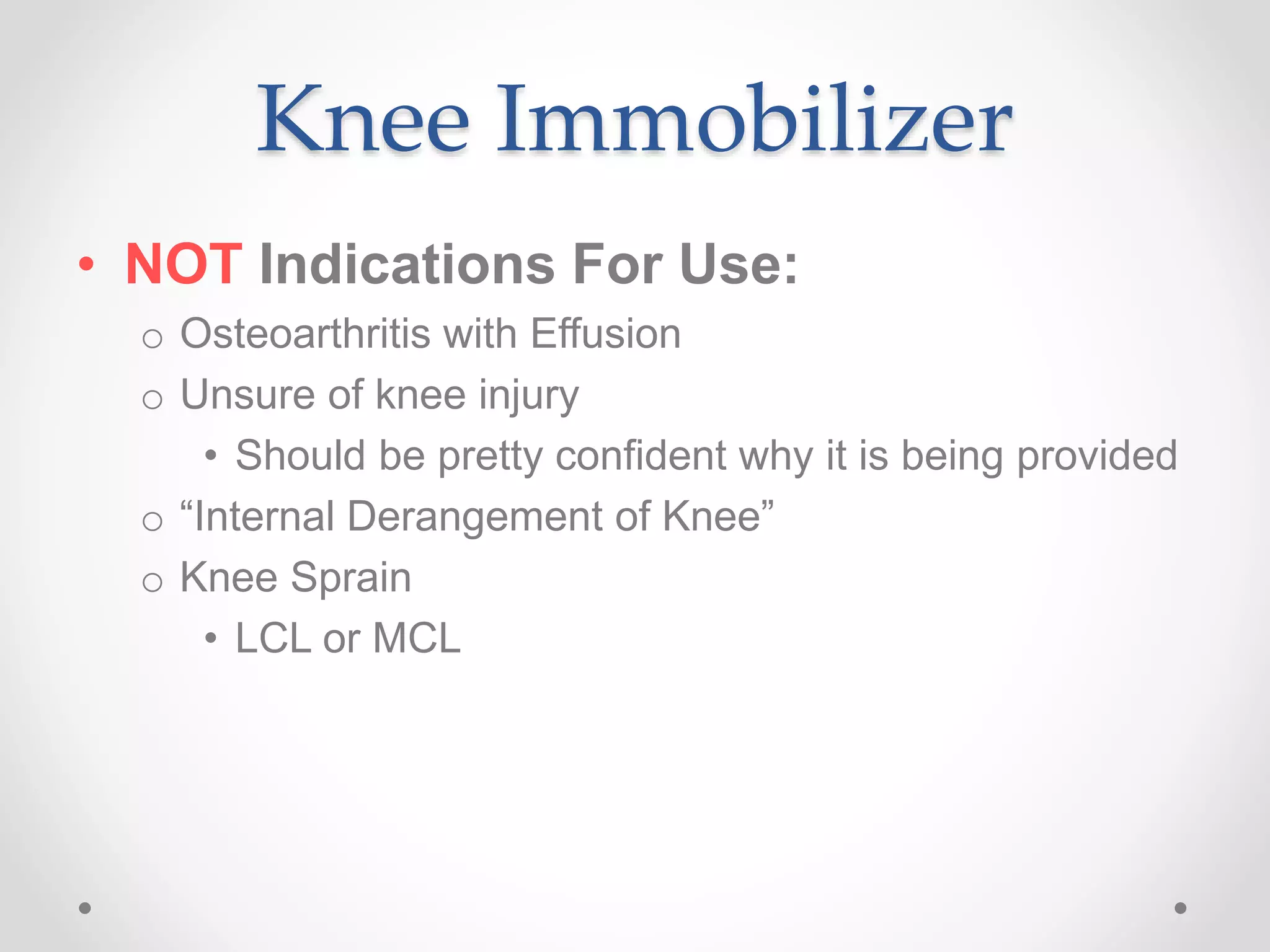 Knee Immobilizer

• NOT Indications For Use:
  o Osteoarthritis with Effusion
  o Unsure of knee injury
    • Should be pretty confident why it is being provided
  o “Internal Derangement of Knee”
  o Knee Sprain
    • LCL or MCL